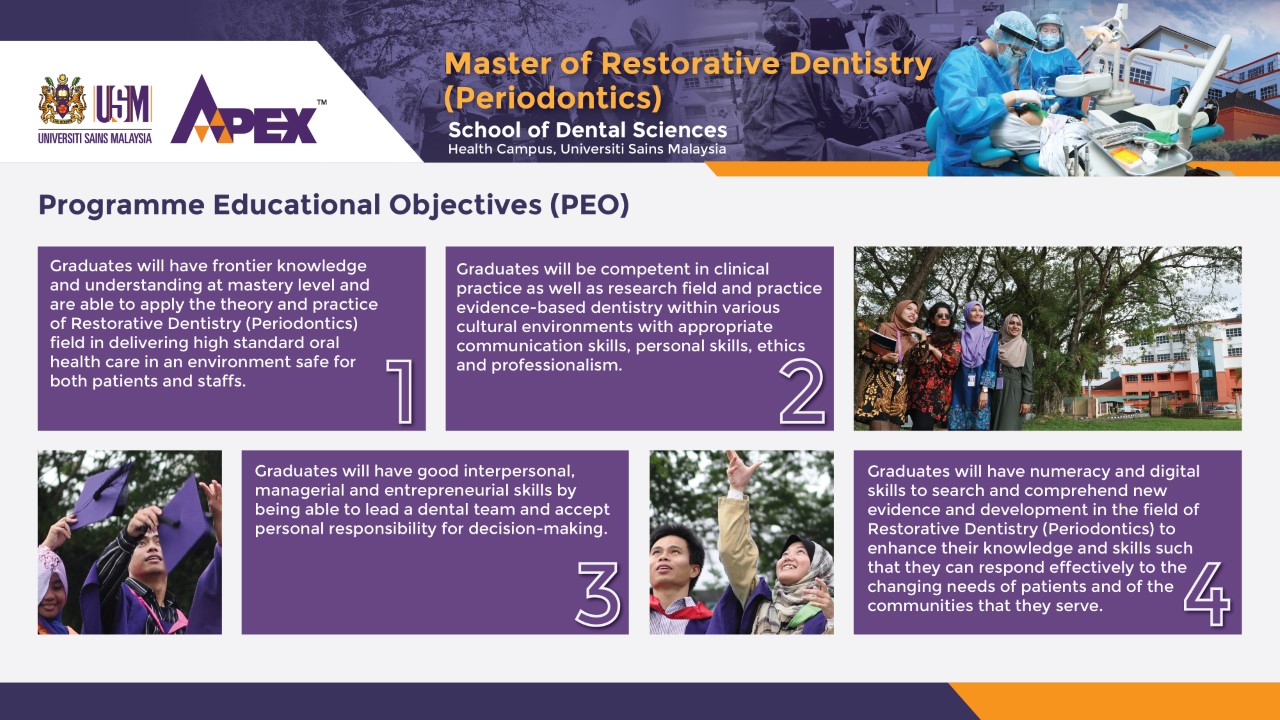 USM
UNIVERSITI SAINS MALAYSIA

APEX™

Master of Restorative Dentistry (Periodontics)

School of Dental Sciences
Health Campus, Universiti Sains Malaysia

Programme Educational Objectives (PEO)

Graduates will have frontier knowledge and understanding at mastery level and are able to apply the theory and practice of Restorative Dentistry (Periodontics) field in delivering high standard oral health care in an environment safe for both patients and staffs.

1

Graduates will be competent in clinical practice as well as research field and practice evidence-based dentistry within various cultural environments with appropriate communication skills, personal skills, ethics and professionalism.

2

Graduates will have good interpersonal, managerial and entrepreneurial skills by being able to lead a dental team and accept personal responsibility for decision-making.

3

Graduates will have numeracy and digital skills to search and comprehend new evidence and development in the field of Restorative Dentistry (Periodontics) to enhance their knowledge and skills such that they can respond effectively to the changing needs of patients and of the communities that they serve.

4